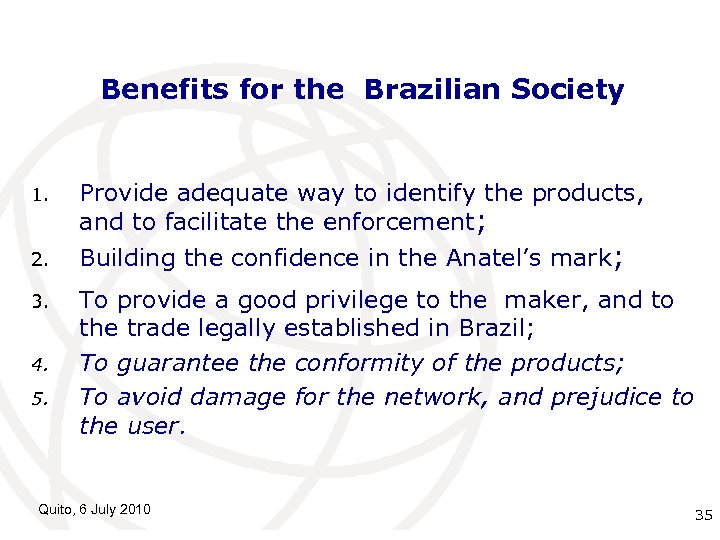 Benefits for the Brazilian Society

1. Provide adequate way to identify the products, and to facilitate the enforcement;
2. Building the confidence in the Anatel's mark;
3. To provide a good privilege to the maker, and to the trade legally established in Brazil;
4. To guarantee the conformity of the products;
5. To avoid damage for the network, and prejudice to the user.

Quito, 6 July 2010

35